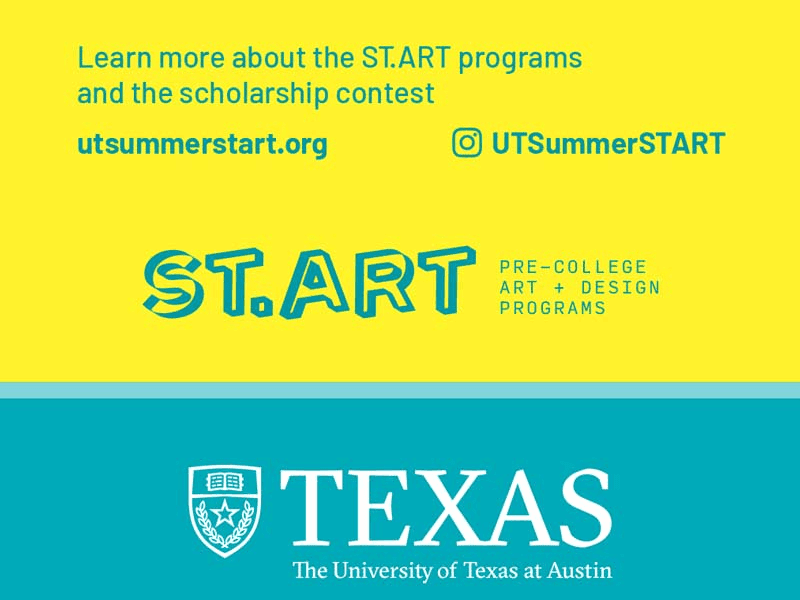 Learn more about the ST.ART programs and the scholarship contest

utsummerstart.org

UTSummerSTART

ST.ART

PRE-COLLEGE ART + DESIGN PROGRAMS

TEXAS

The University of Texas at Austin